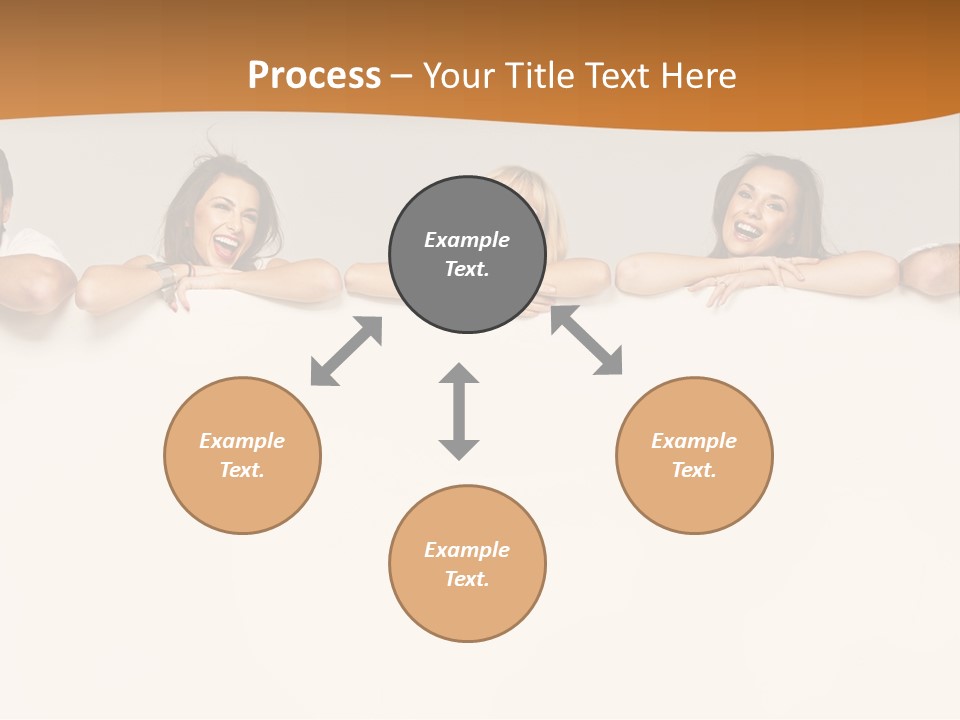 Process – Your Title Text Here

Example Text.

Example Text.

Example Text.

Example Text.